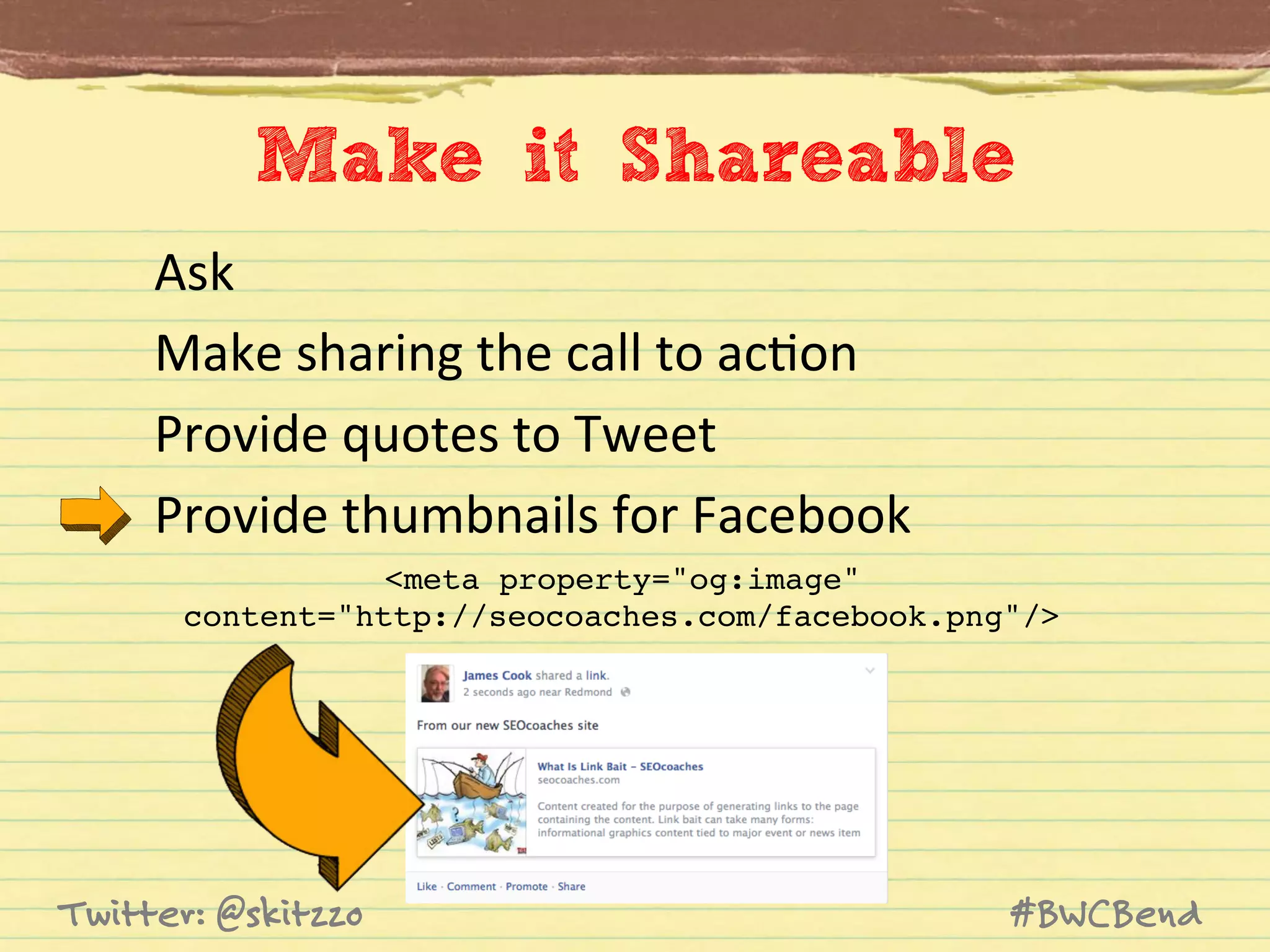 Make it Shareable

Ask

Make sharing the call to action

Provide quotes to Tweet

Provide thumbnails for Facebook

<meta property="og:image" content="http://seocoaches.com/facebook.png"/>

James Cook shared a link.
2 seconds ago near Redmond

From our new SEOcoaches site

What Is Link Bait – SEOcoaches
seocoaches.com

Content created for the purpose of generating links to the page containing the content. Link bait can take many forms: informational graphics content tied to major event or news item

Like · Comment · Promote · Share

Twitter: @skitzzo

#BWCBend